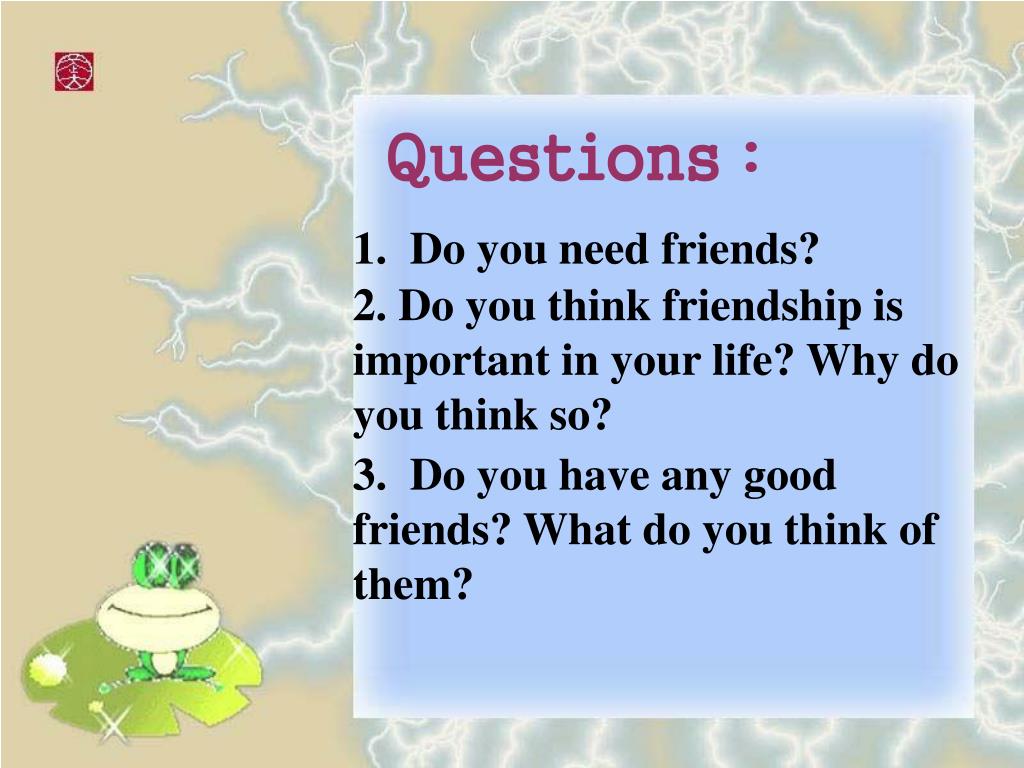 Questions：

1. Do you need friends?

2. Do you think friendship is important in your life? Why do you think so?

3. Do you have any good friends? What do you think of them?